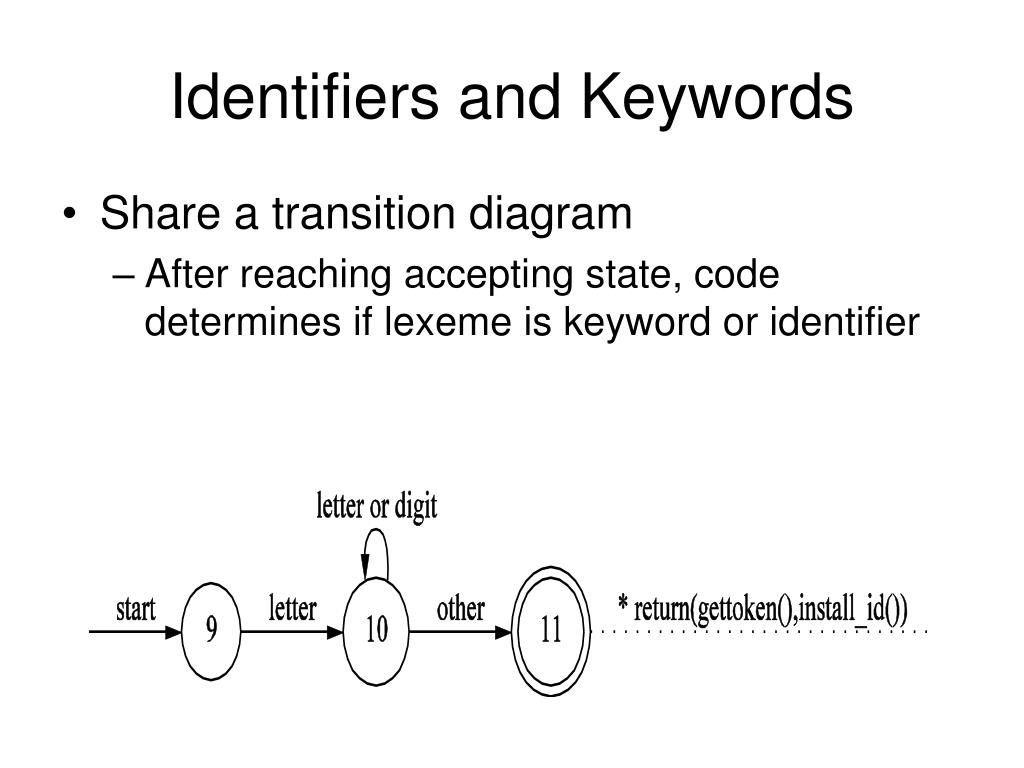 Identifiers and Keywords

• Share a transition diagram

– After reaching accepting state, code determines if lexeme is keyword or identifier

letter or digit

start

9

letter

10

other

11

* return(gettoken(),install_id())